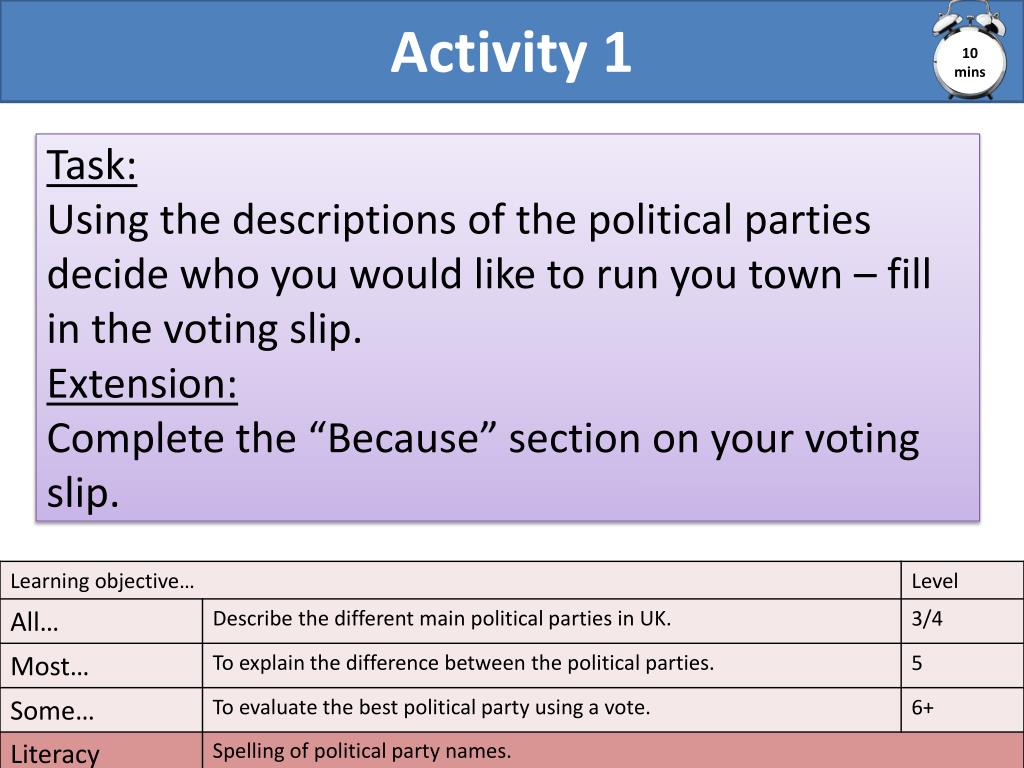 Activity 1

10 mins

Task:
Using the descriptions of the political parties decide who you would like to run you town – fill in the voting slip.
Extension:
Complete the “Because” section on your voting slip.

| Learning objective… | | Level |
|---|---|---|
| All… | Describe the different main political parties in UK. | 3/4 |
| Most… | To explain the difference between the political parties. | 5 |
| Some… | To evaluate the best political party using a vote. | 6+ |
| Literacy | Spelling of political party names. | |